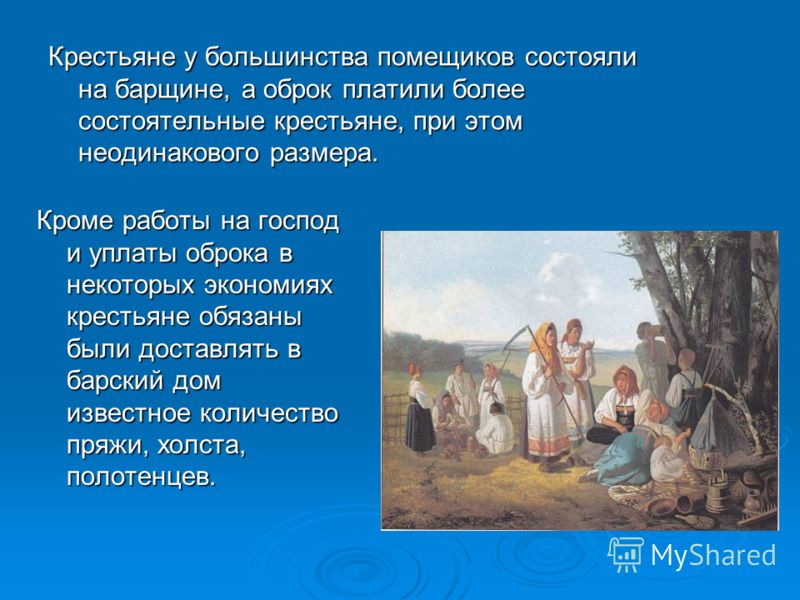 Крестьяне у большинства помещиков состояли на барщине, а оброк платили более состоятельные крестьяне, при этом неодинакового размера.

Кроме работы на господ и уплаты оброка в некоторых экономиях крестьяне обязаны были доставлять в барский дом известное количество пряжи, холста, полотенцев.

MyShared